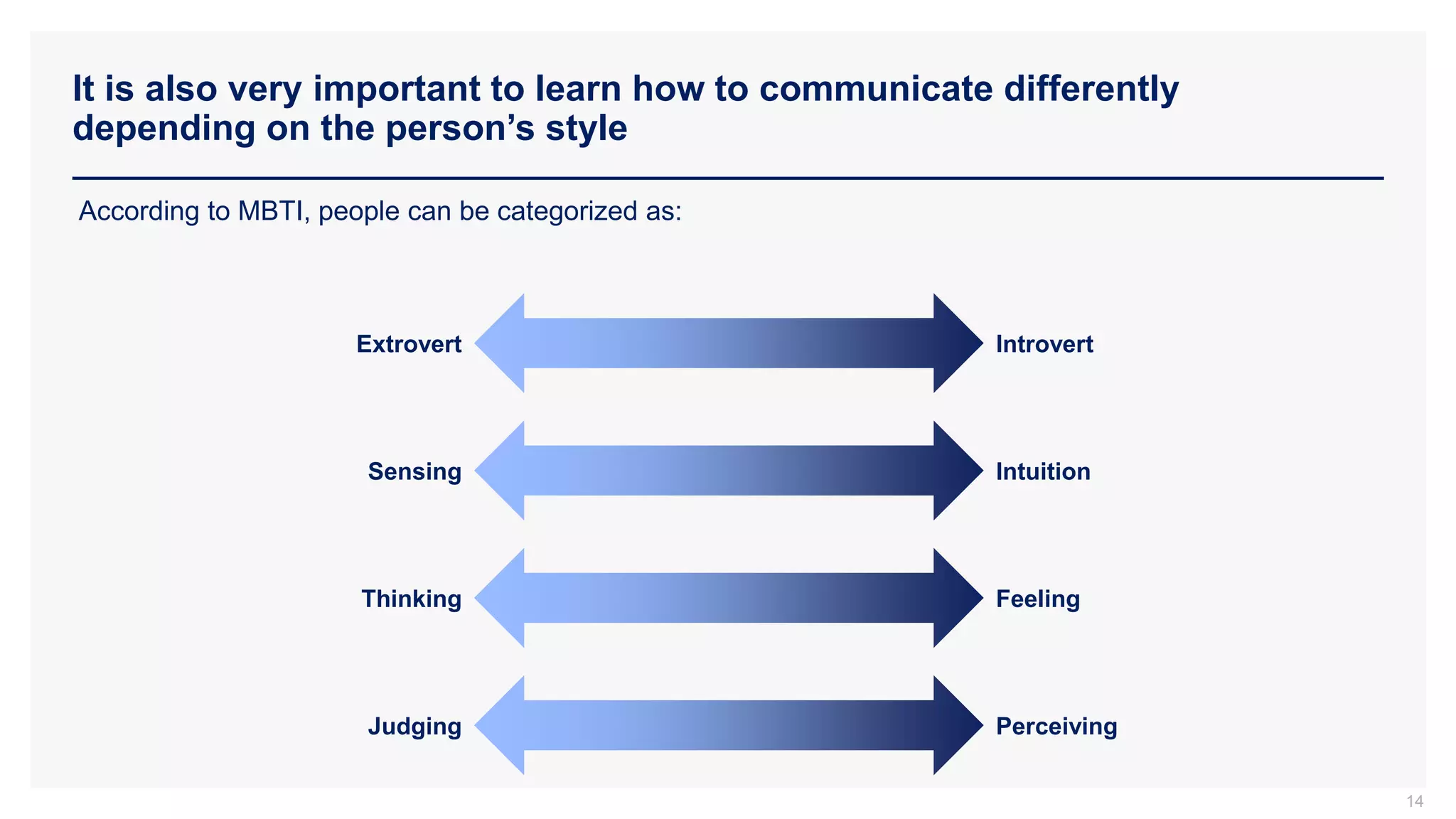 It is also very important to learn how to communicate differently depending on the person’s style

According to MBTI, people can be categorized as:

Extrovert Introvert

Sensing Intuition

Thinking Feeling

Judging Perceiving

14